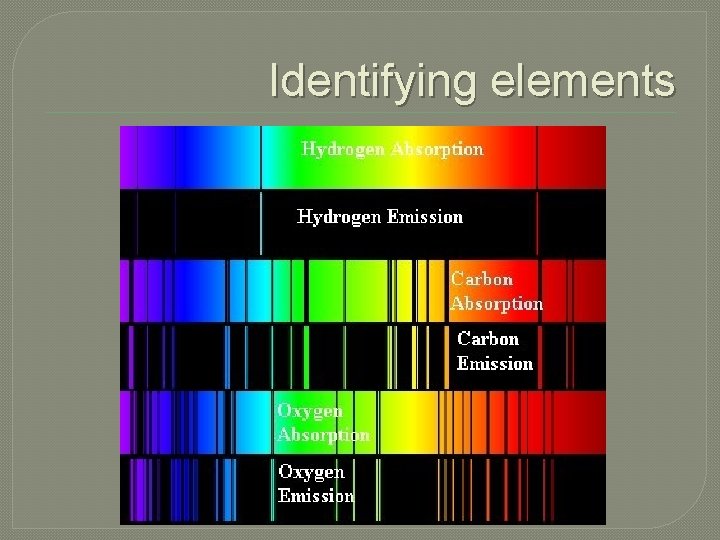 Identifying elements

Hydrogen Absorption

Hydrogen Emission

Carbon Absorption

Carbon Emission

Oxygen Absorption

Oxygen Emission